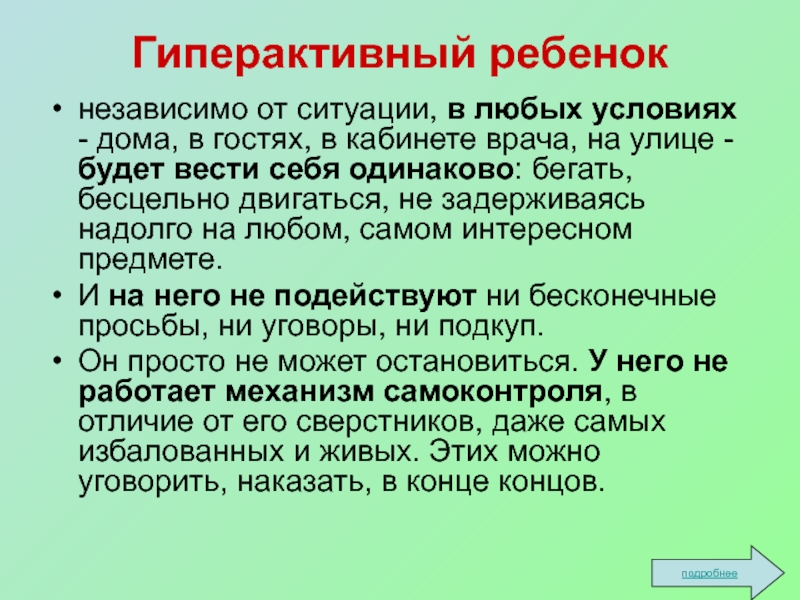 Гиперактивный ребенок

• независимо от ситуации, в любых условиях - дома, в гостях, в кабинете врача, на улице - будет вести себя одинаково: бегать, бесцельно двигаться, не задерживаясь надолго на любом, самом интересном предмете.

• И на него не подействуют ни бесконечные просьбы, ни уговоры, ни подкуп.

• Он просто не может остановиться. У него не работает механизм самоконтроля, в отличие от его сверстников, даже самых избалованных и живых. Этих можно уговорить, наказать, в конце концов.

подробнее